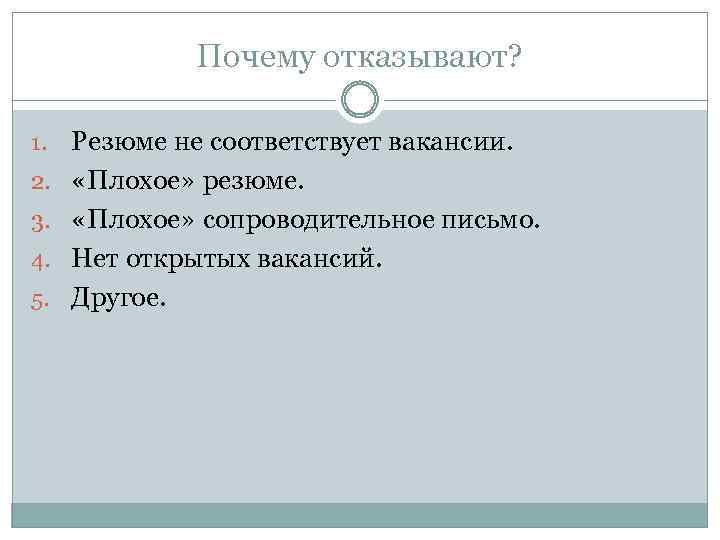 Почему отказывают?

1. Резюме не соответствует вакансии.
2. «Плохое» резюме.
3. «Плохое» сопроводительное письмо.
4. Нет открытых вакансий.
5. Другое.